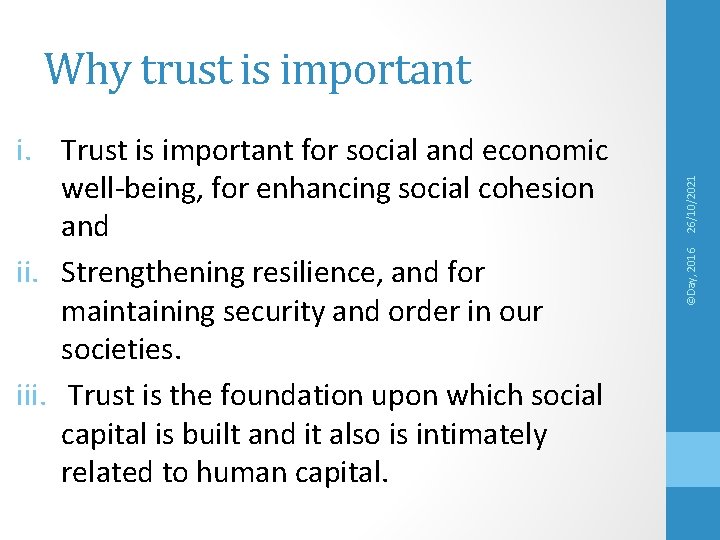 Why trust is important

i. Trust is important for social and economic well-being, for enhancing social cohesion and

ii. Strengthening resilience, and for maintaining security and order in our societies.

iii. Trust is the foundation upon which social capital is built and it also is intimately related to human capital.

©Day, 2016 26/10/2021